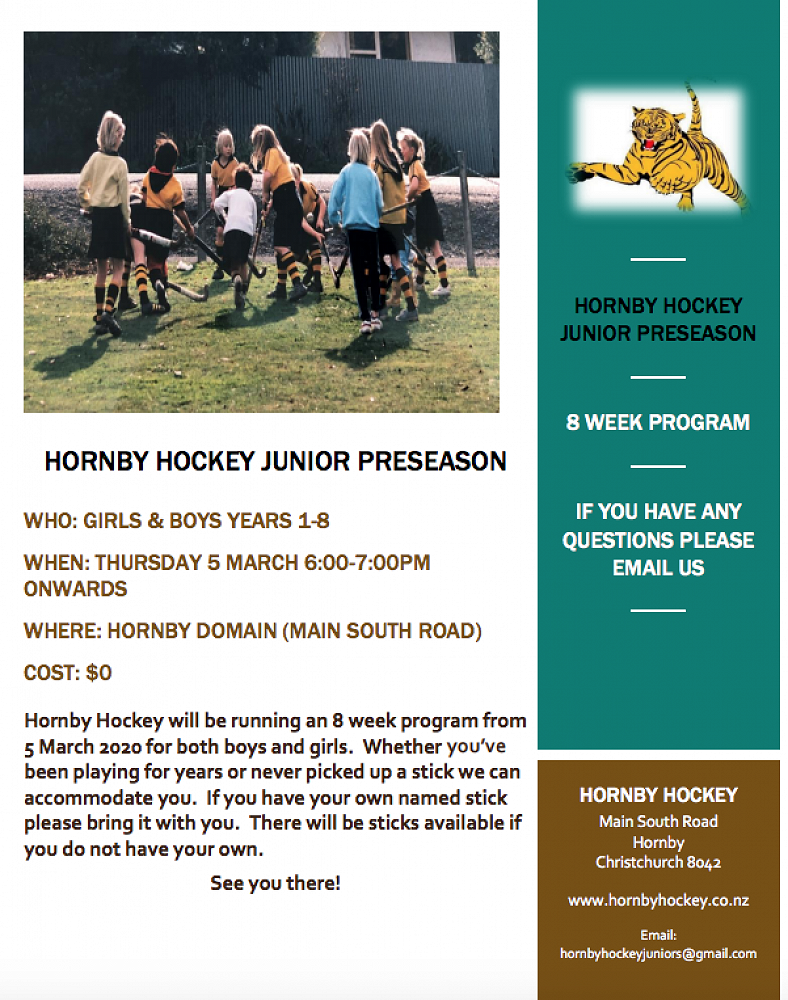 HORNBY HOCKEY JUNIOR PRESEASON

WHO: GIRLS & BOYS YEARS 1-8

WHEN: THURSDAY 5 MARCH 6:00-7:00PM ONWARDS

WHERE: HORNBY DOMAIN (MAIN SOUTH ROAD)

COST: $0

Hornby Hockey will be running an 8 week program from 5 March 2020 for both boys and girls. Whether you've been playing for years or never picked up a stick we can accommodate you. If you have your own named stick please bring it with you. There will be sticks available if you do not have your own.

See you there!

HORNBY HOCKEY JUNIOR PRESEASON

8 WEEK PROGRAM

IF YOU HAVE ANY QUESTIONS PLEASE EMAIL US

HORNBY HOCKEY
Main South Road
Hornby
Christchurch 8042

www.hornbyhockey.co.nz

Email:
hornbyhockeyjuniors@gmail.com